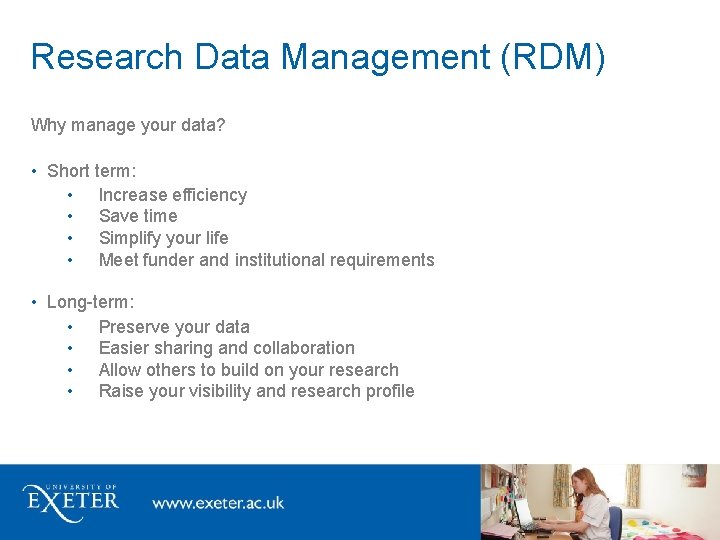 Research Data Management (RDM)

Why manage your data?

• Short term:
  • Increase efficiency
  • Save time
  • Simplify your life
  • Meet funder and institutional requirements

• Long-term:
  • Preserve your data
  • Easier sharing and collaboration
  • Allow others to build on your research
  • Raise your visibility and research profile

UNIVERSITY OF EXETER

www.exeter.ac.uk